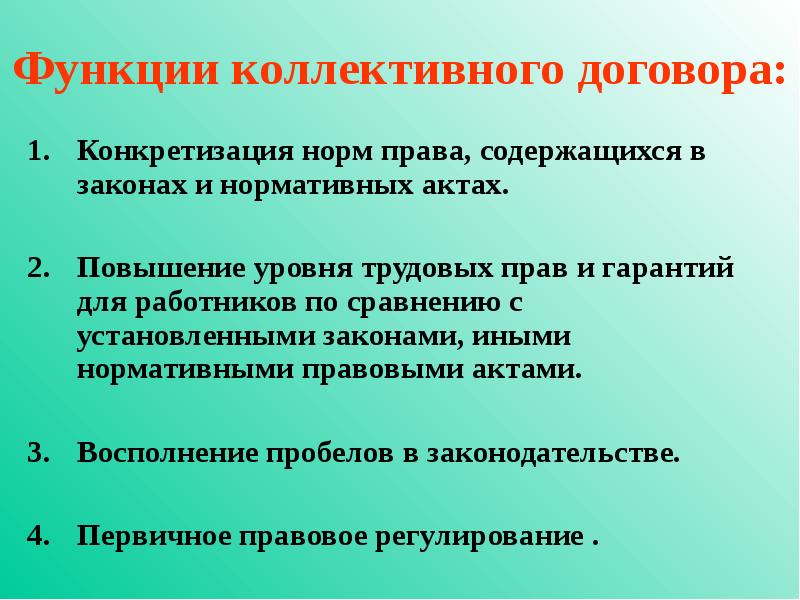 Функции коллективного договора:

1. Конкретизация норм права, содержащихся в законах и нормативных актах.

2. Повышение уровня трудовых прав и гарантий для работников по сравнению с установленными законами, иными нормативными правовыми актами.

3. Восполнение пробелов в законодательстве.

4. Первичное правовое регулирование .